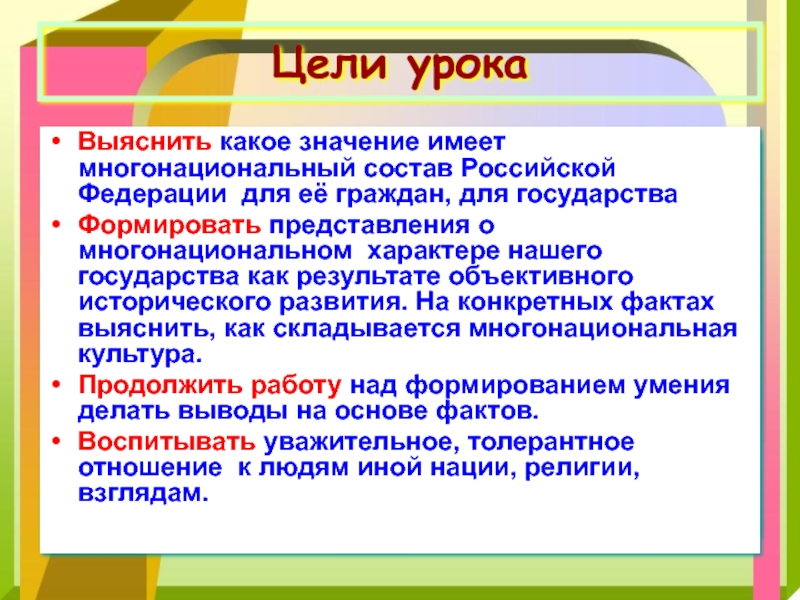 Цели урока

• Выяснить какое значение имеет многонациональный состав Российской Федерации для её граждан, для государства

• Формировать представления о многонациональном характере нашего государства как результате объективного исторического развития. На конкретных фактах выяснить, как складывается многонациональная культура.

• Продолжить работу над формированием умения делать выводы на основе фактов.

• Воспитывать уважительное, толерантное отношение к людям иной нации, религии, взглядам.